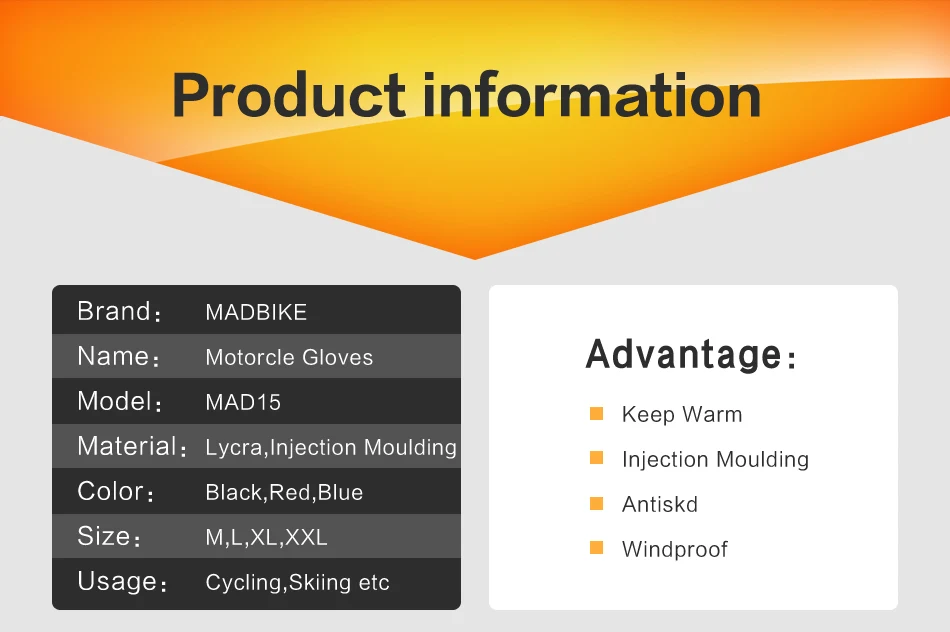 Product information

| Brand： | MADBIKE |
|---|---|
| Name： | Motorcle Gloves |
| Model： | MAD15 |
| Material： | Lycra,Injection Moulding |
| Color： | Black,Red,Blue |
| Size： | M,L,XL,XXL |
| Usage： | Cycling,Skiing etc |

Advantage：

Keep Warm

Injection Moulding

Antiskd

Windproof